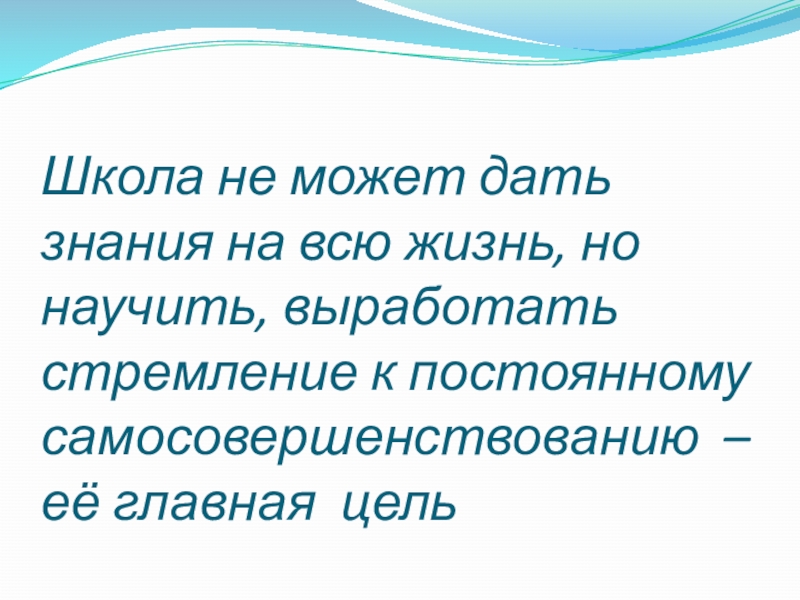 Школа не может дать знания на всю жизнь, но научить, выработать стремление к постоянному самосовершенствованию – её главная цель